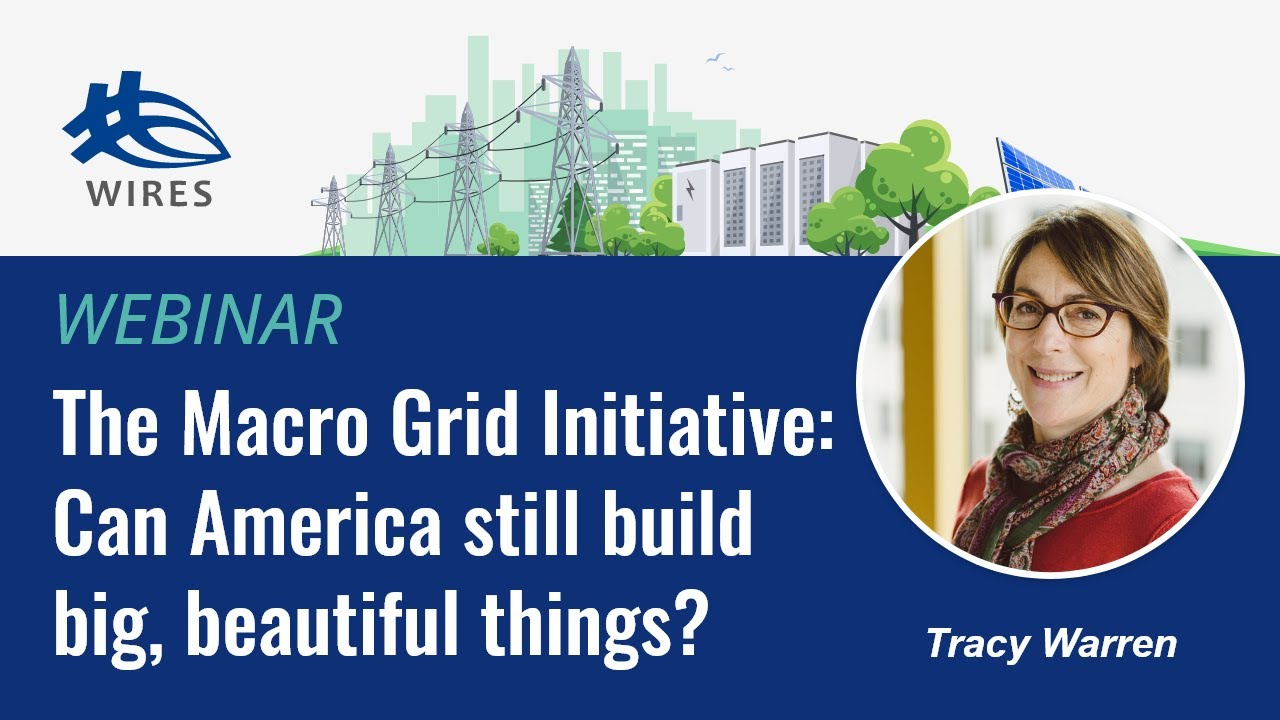 WIRES

WEBINAR

The Macro Grid Initiative: Can America still build big, beautiful things?

Tracy Warren